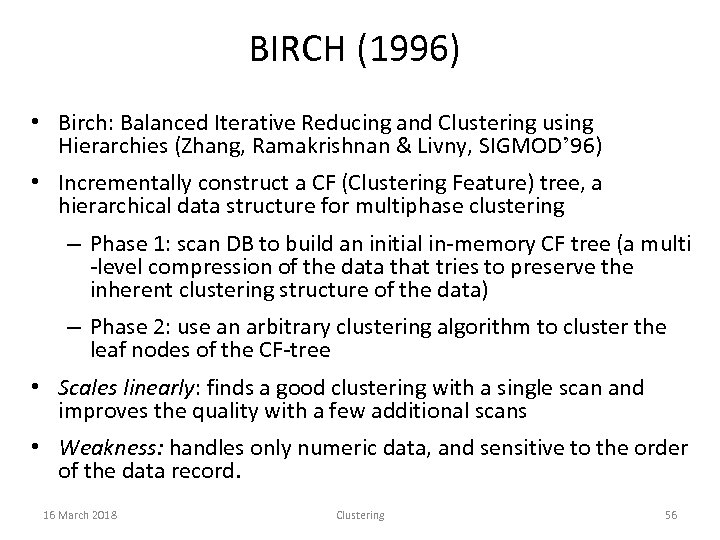 BIRCH (1996)

• Birch: Balanced Iterative Reducing and Clustering using Hierarchies (Zhang, Ramakrishnan & Livny, SIGMOD'96)

• Incrementally construct a CF (Clustering Feature) tree, a hierarchical data structure for multiphase clustering

– Phase 1: scan DB to build an initial in-memory CF tree (a multi -level compression of the data that tries to preserve the inherent clustering structure of the data)

– Phase 2: use an arbitrary clustering algorithm to cluster the leaf nodes of the CF-tree

• Scales linearly: finds a good clustering with a single scan and improves the quality with a few additional scans

• Weakness: handles only numeric data, and sensitive to the order of the data record.

16 March 2018 Clustering 56